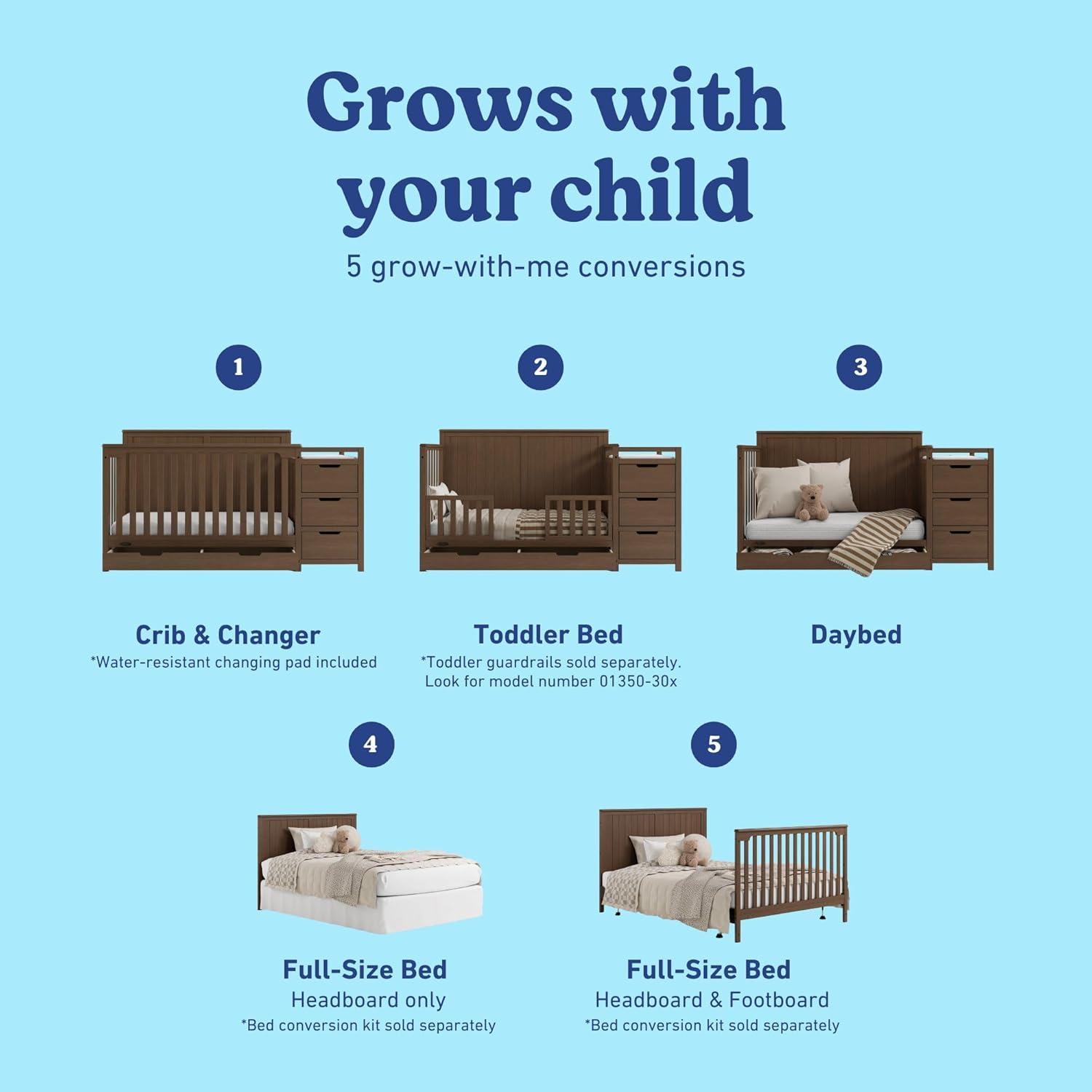 Grows with your child

5 grow-with-me conversions

1

Crib & Changer
*Water-resistant changing pad included

2

Toddler Bed
*Toddler guardrails sold separately. Look for model number 01350-30x

3

Daybed

4

Full-Size Bed
Headboard only
*Bed conversion kit sold separately

5

Full-Size Bed
Headboard & Footboard
*Bed conversion kit sold separately